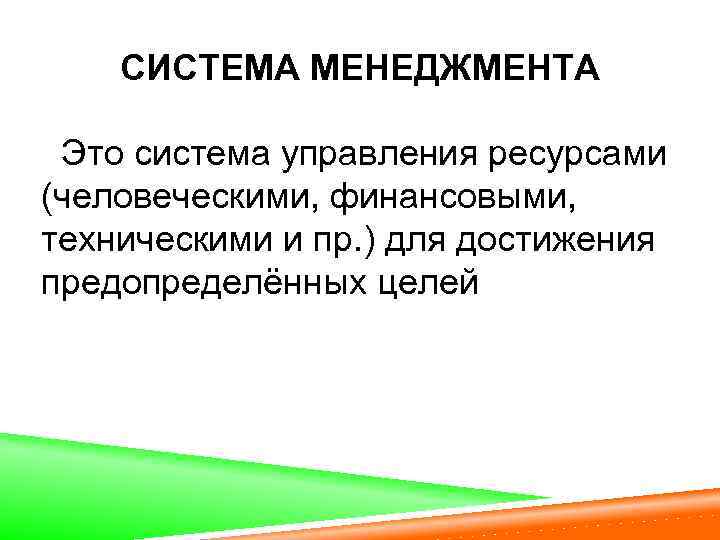 СИСТЕМА МЕНЕДЖМЕНТА

Это система управления ресурсами (человеческими, финансовыми, техническими и пр.) для достижения предопределённых целей